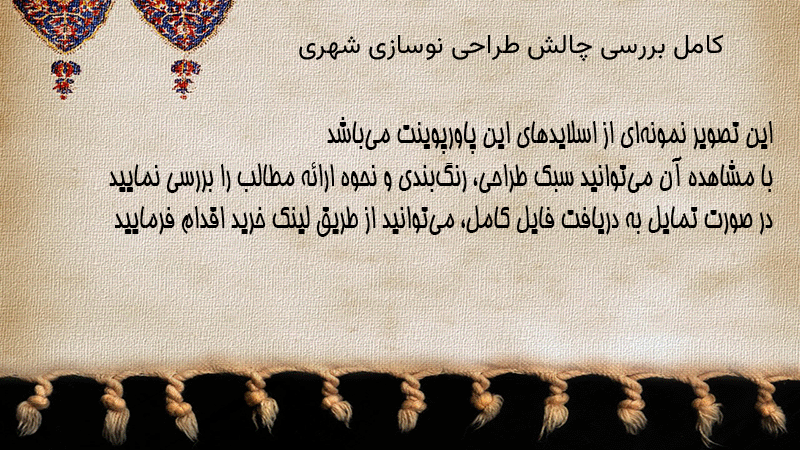 کامل بررسی چالش طراحی نوسازی شهری

این تصویر نمونه‌ای از اسلایدهای این پاورپوینت می‌باشد
با مشاهده آن می‌توانید سبک طراحی، رنگ‌بندی و نحوه ارائه مطالب را بررسی نمایید
در صورت تمایل به دریافت فایل کامل، می‌توانید از طریق لینک خرید اقدام فرمایید